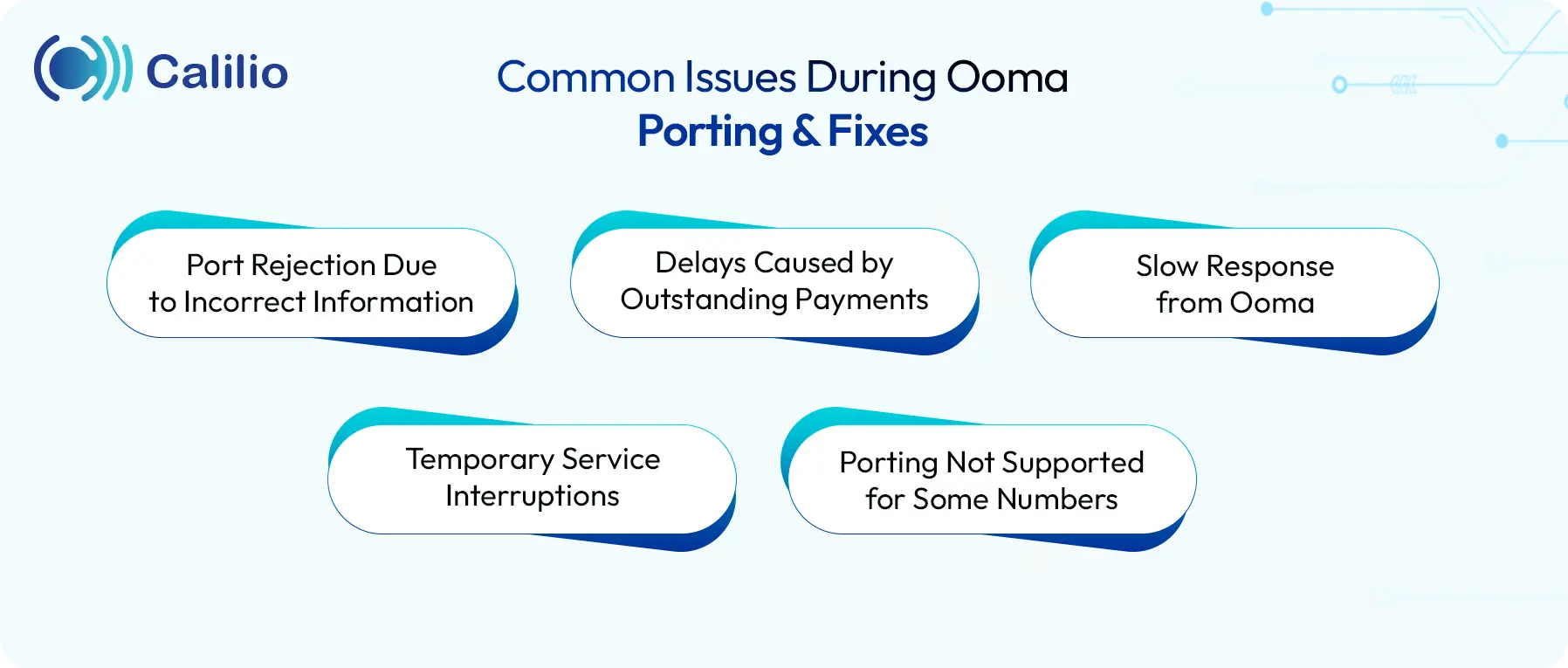 Calilio

Common Issues During Ooma
Porting & Fixes

Port Rejection Due to Incorrect Information

Delays Caused by Outstanding Payments

Slow Response from Ooma

Temporary Service Interruptions

Porting Not Supported for Some Numbers